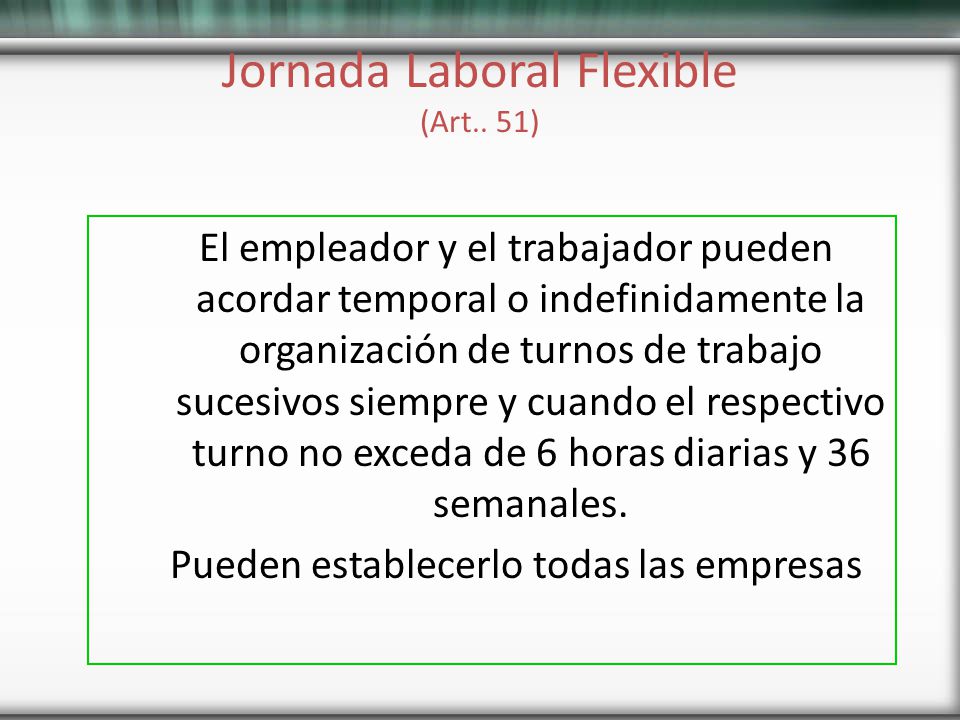 Jornada Laboral Flexible
(Art.. 51)

El empleador y el trabajador pueden acordar temporal o indefinidamente la organización de turnos de trabajo sucesivos siempre y cuando el respectivo turno no exceda de 6 horas diarias y 36 semanales.

Pueden establecerlo todas las empresas